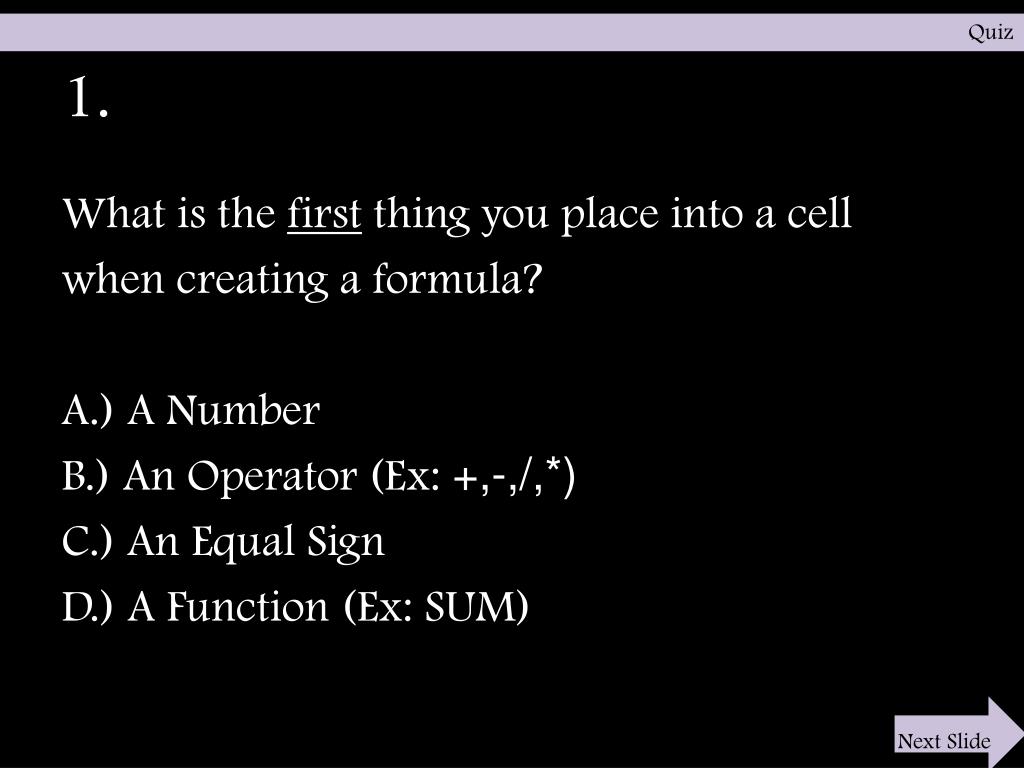 Quiz

1.

What is the first thing you place into a cell when creating a formula?

A.) A Number
B.) An Operator (Ex: +,-,/,*)
C.) An Equal Sign
D.) A Function (Ex: SUM)

Next Slide